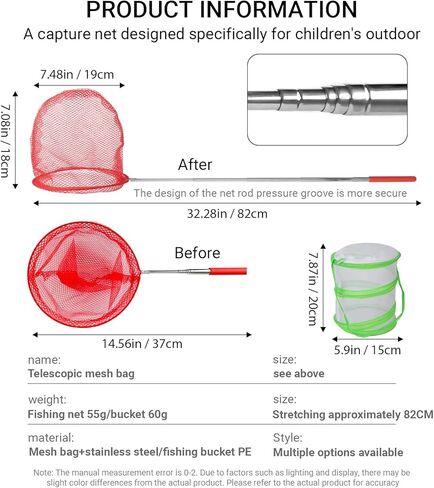 PRODUCT INFORMATION

A capture net designed specifically for children's outdoor

7.48in / 19cm

7.08in / 18cm

After

The design of the net rod pressure groove is more secure

32.28in / 82cm

Before

7.87in / 20cm

14.56in / 37cm

5.9in / 15cm

name:
Telescopic mesh bag

size:
see above

weight:
Fishing net 55g/bucket 60g

size:
Stretching approximately 82CM

material:
Mesh bag+stainless steel/fishing bucket PE

Style:
Multiple options available

Note: The manual measurement error is 0-2. Due to factors such as lighting and display, there may be slight color differences from the actual product. Please refer to the actual product for accuracy